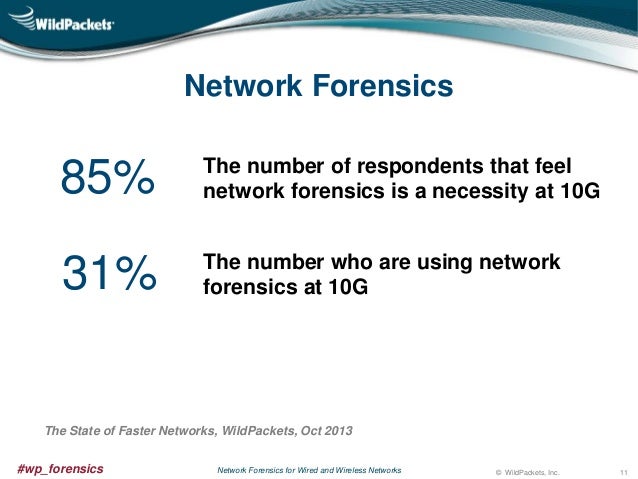 WildPackets

Network Forensics

85% The number of respondents that feel network forensics is a necessity at 10G

31% The number who are using network forensics at 10G

The State of Faster Networks, WildPackets, Oct 2013

#wp_forensics

Network Forensics for Wired and Wireless Networks

© WildPackets, Inc.

11